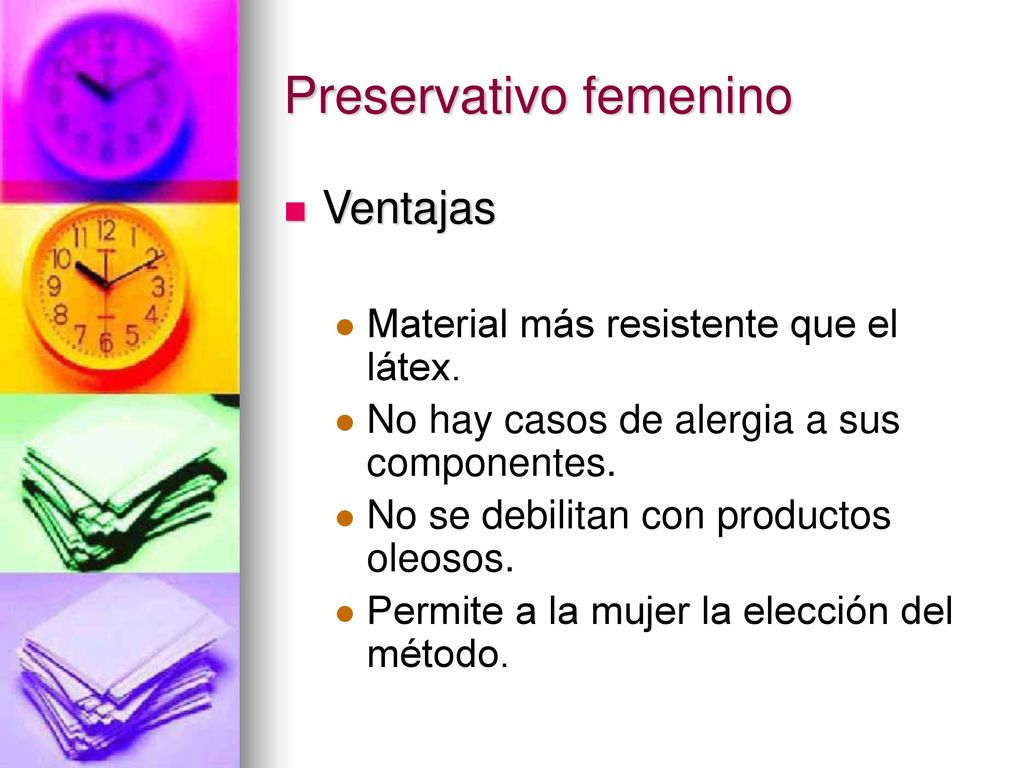 Preservativo femenino

Ventajas

Material más resistente que el látex.

No hay casos de alergia a sus componentes.

No se debilitan con productos oleosos.

Permite a la mujer la elección del método.